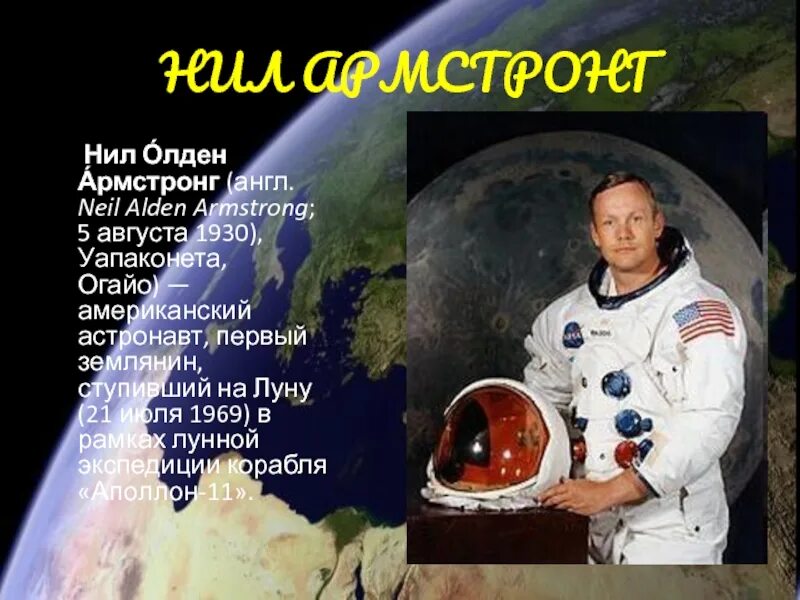 НИЛ АРМСТРОНГ

Нил О́лден А́рмстронг (англ. Neil Alden Armstrong; 5 августа 1930), Уапаконета, Огайо) — американский астронавт, первый землянин, ступивший на Луну (21 июля 1969) в рамках лунной экспедиции корабля «Аполлон-11».